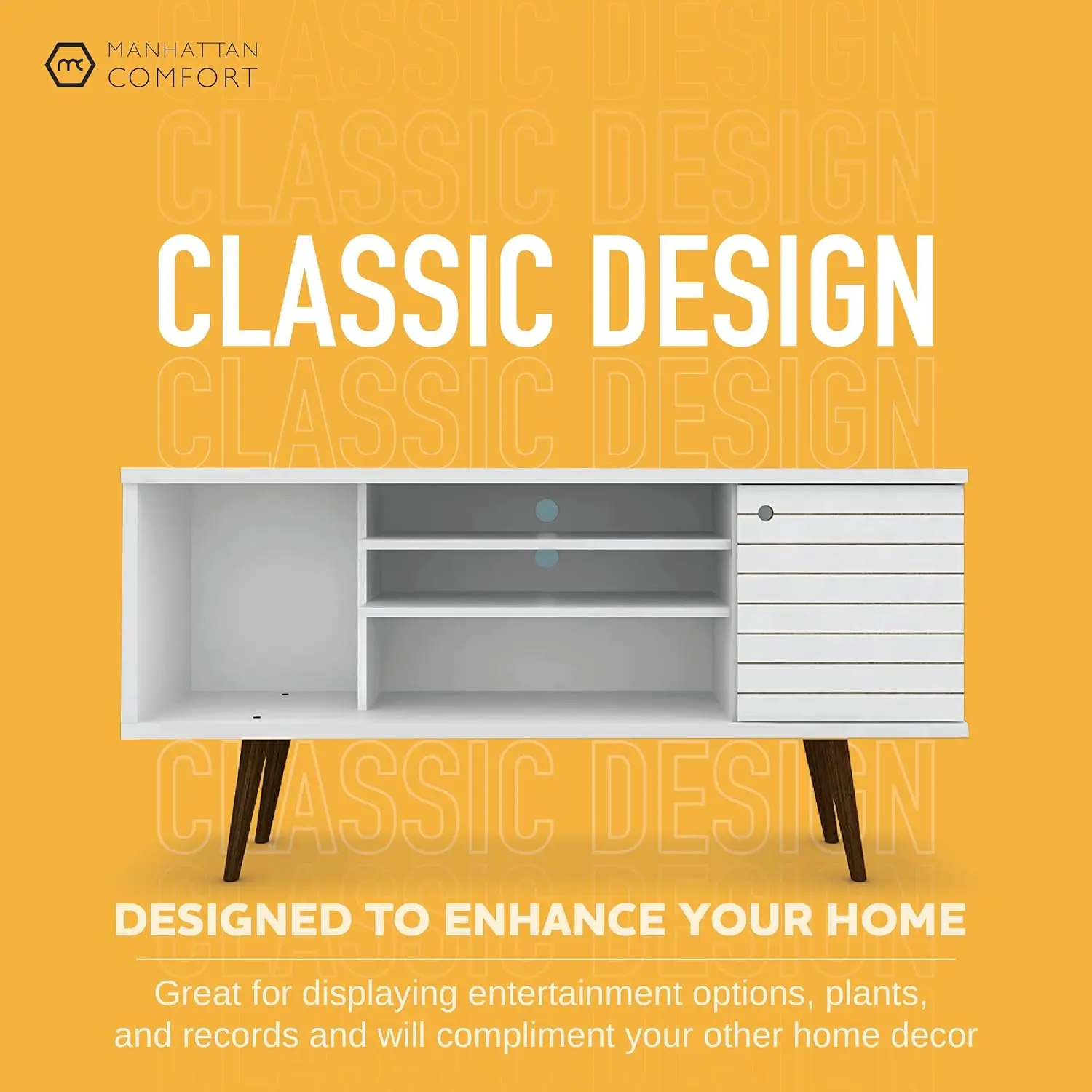 mc MANHATTAN COMFORT

CLASSIC DESIGN

CLASSIC DESIGN

CLASSIC DESIGN

CLASSIC DESIGN

CLASSIC DESIGN

DESIGNED TO ENHANCE YOUR HOME

Great for displaying entertainment options, plants, and records and will compliment your other home decor